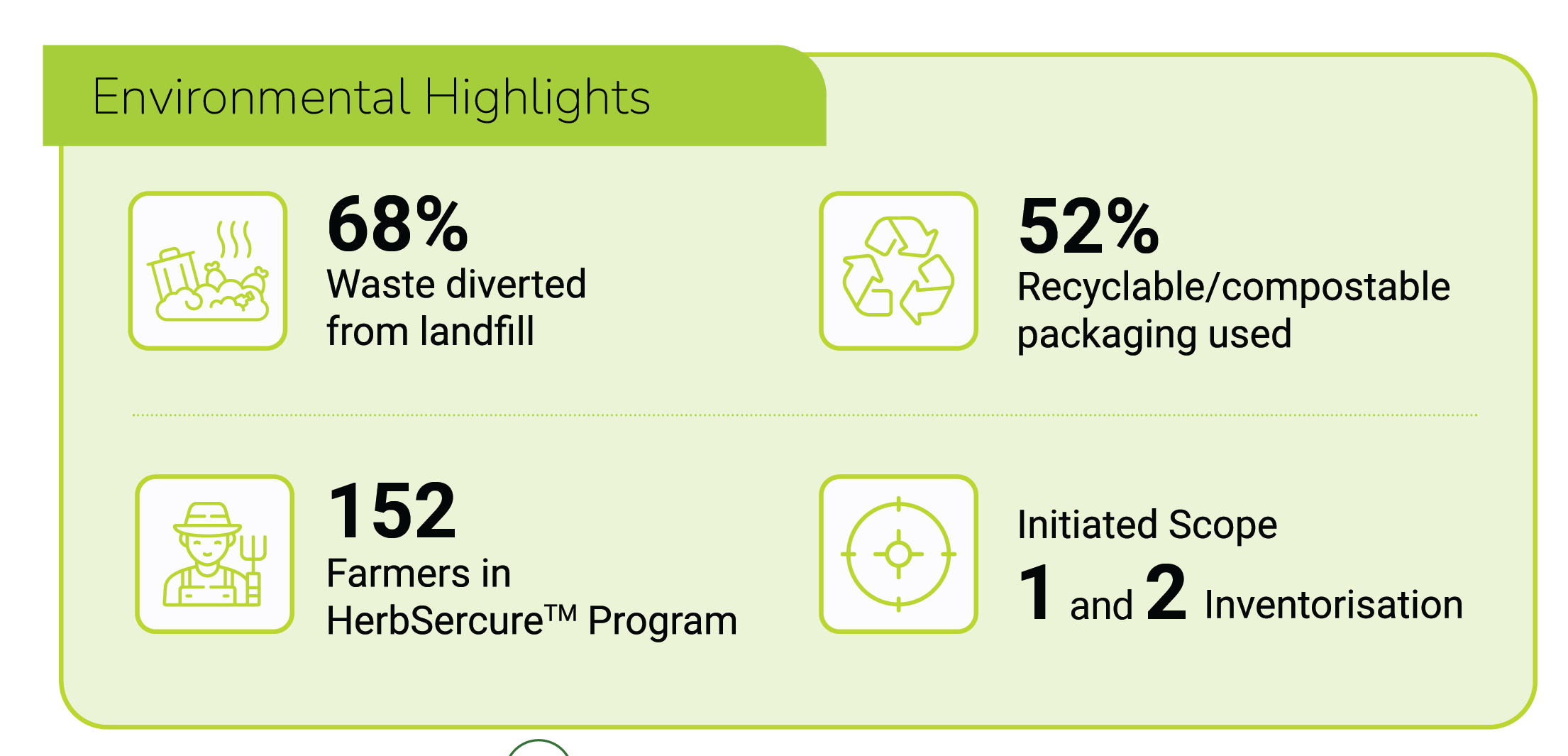 Environmental Highlights

68%
Waste diverted from landfill

52%
Recyclable/compostable packaging used

152
Farmers in HerbSercure™ Program

Initiated Scope
1 and 2 Inventorisation